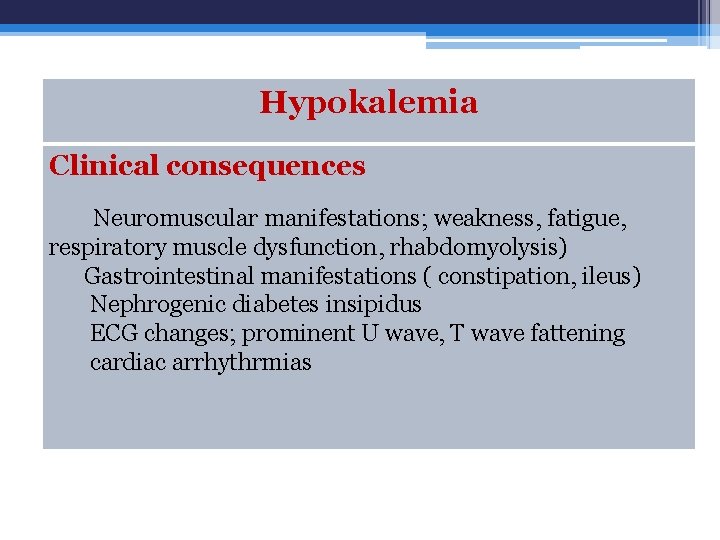 Hypokalemia

Clinical consequences

Neuromuscular manifestations; weakness, fatigue, respiratory muscle dysfunction, rhabdomyolysis)

Gastrointestinal manifestations ( constipation, ileus)

Nephrogenic diabetes insipidus

ECG changes; prominent U wave, T wave fattening

cardiac arrhythrmias